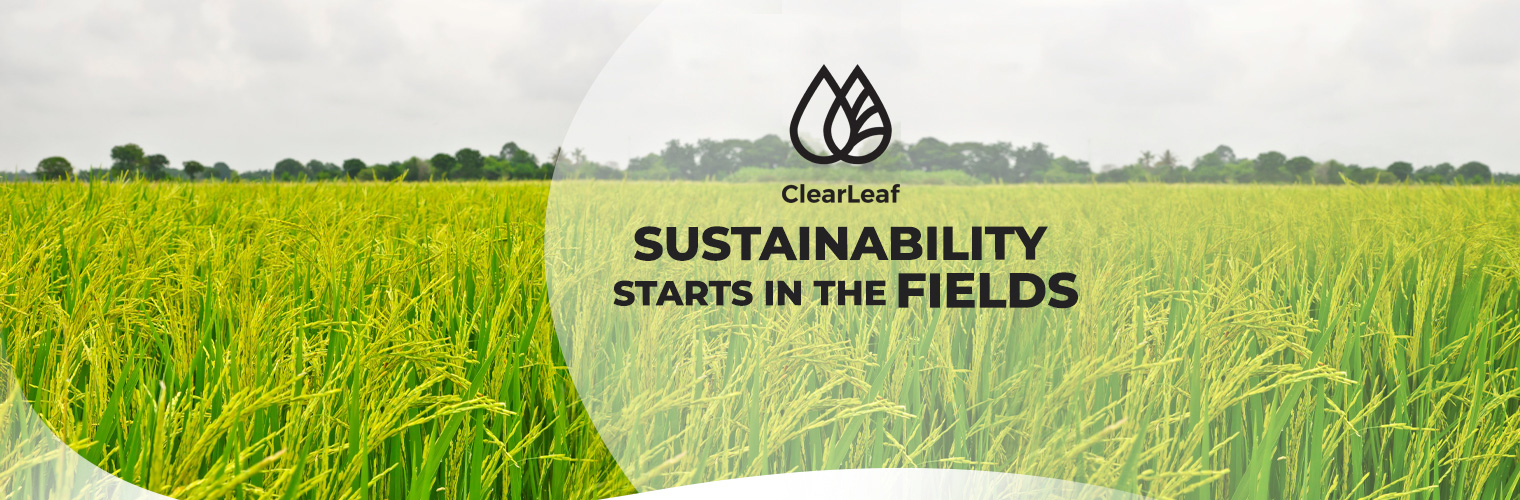 ClearLeaf

SUSTAINABILITY
STARTS IN THE FIELDS